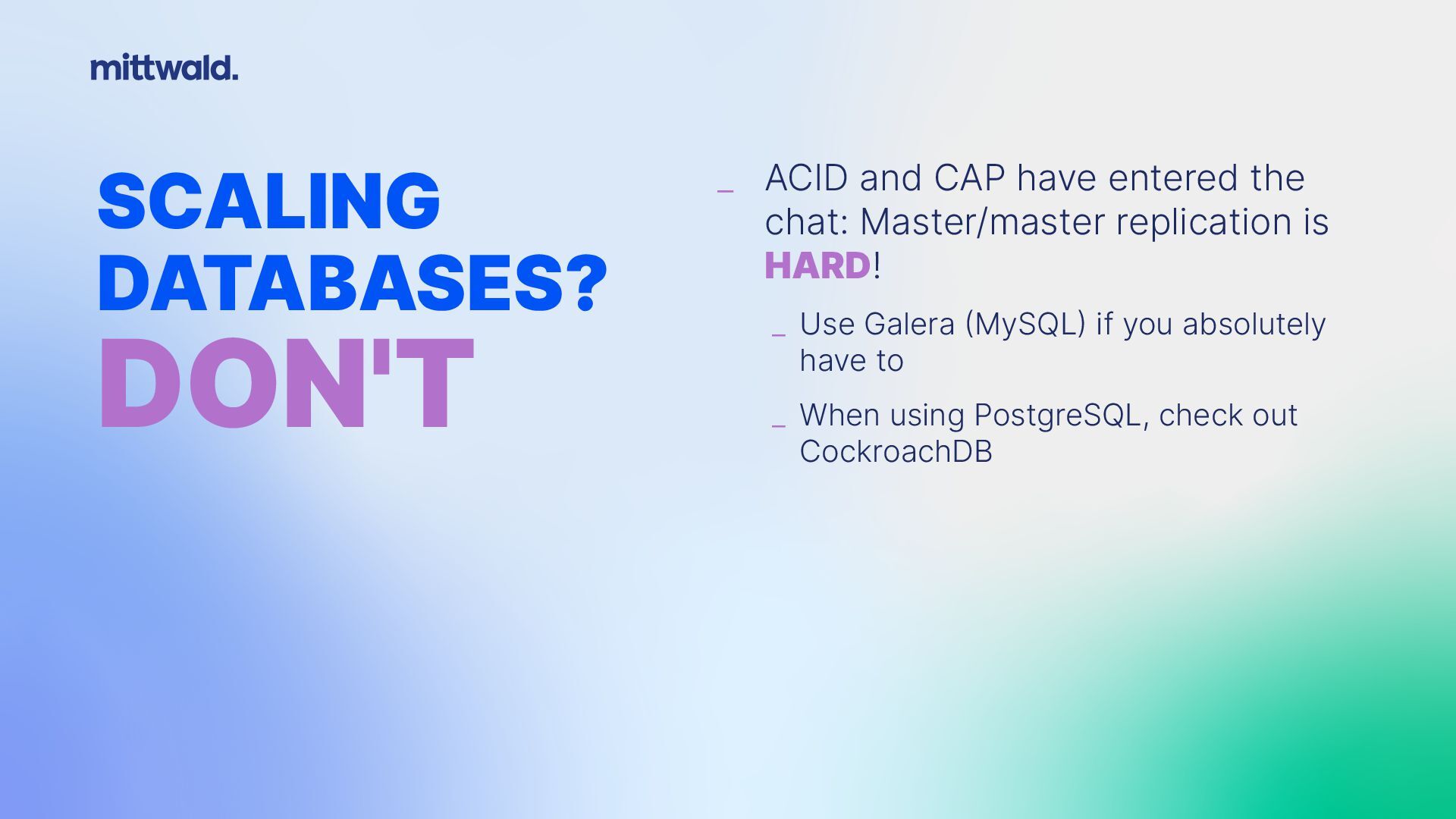 mittwald.

SCALING DATABASES?
DON'T

_ ACID and CAP have entered the chat: Master/master replication is HARD!

_ Use Galera (MySQL) if you absolutely have to

_ When using PostgreSQL, check out CockroachDB